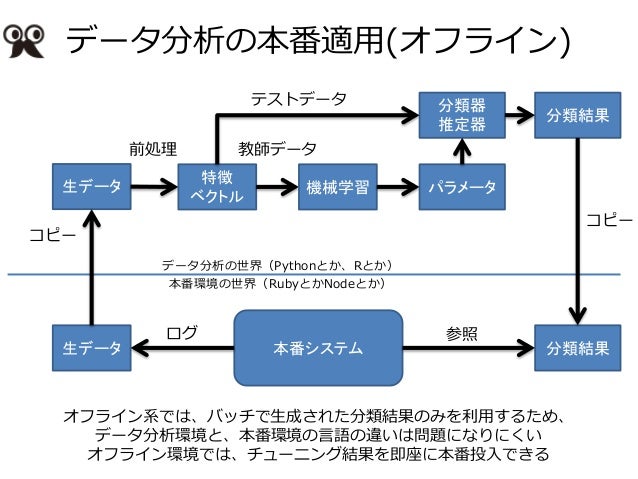 データ分析の本番適用(オフライン)

テストデータ

分類器
推定器

分類結果

前処理

教師データ

生データ

特徴
ベクトル

機械学習

パラメータ

コピー

コピー

データ分析の世界（Pythonとか、Rとか）

本番環境の世界（RubyとかNodeとか）

生データ

ログ

本番システム

参照

分類結果

オフライン系では、バッチで生成された分類結果のみを利用するため、
データ分析環境と、本番環境の言語の違いは問題になりにくい
オフライン環境では、チューニング結果を即座に本番投入できる